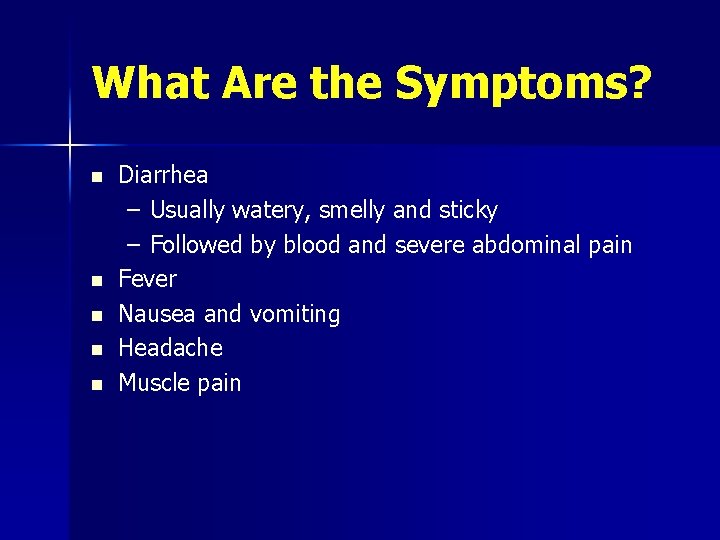 What Are the Symptoms?

- Diarrhea
  – Usually watery, smelly and sticky
  – Followed by blood and severe abdominal pain
- Fever
- Nausea and vomiting
- Headache
- Muscle pain